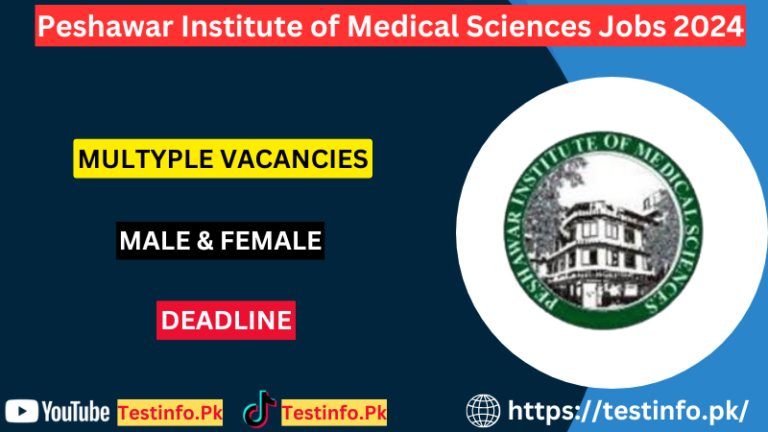 Peshawar Institute of Medical Sciences Jobs 2024

MULTYPLE VACANCIES

MALE & FEMALE

DEADLINE

PESHAWAR INSTITUTE OF MEDICAL SCIENCES

YouTube Testinfo.Pk

Testinfo.Pk

https://testinfo.pk/